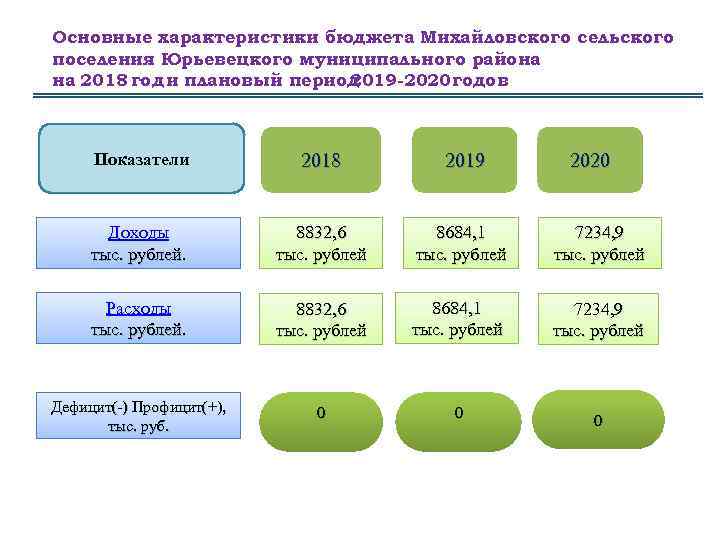 Основные характеристики бюджета Михайловского сельского поселения Юрьевецкого муниципального района на 2018 годи плановый период2019-2020годов

| Показатели | 2018 | 2019 | 2020 |
|---|---|---|---|
| Доходы тыс. рублей. | 8832,6 тыс. рублей | 8684,1 тыс. рублей | 7234,9 тыс. рублей |
| Расходы тыс. рублей. | 8832,6 тыс. рублей | 8684,1 тыс. рублей | 7234,9 тыс. рублей |
| Дефицит(-) Профицит(+), тыс. руб. | 0 | 0 | 0 |